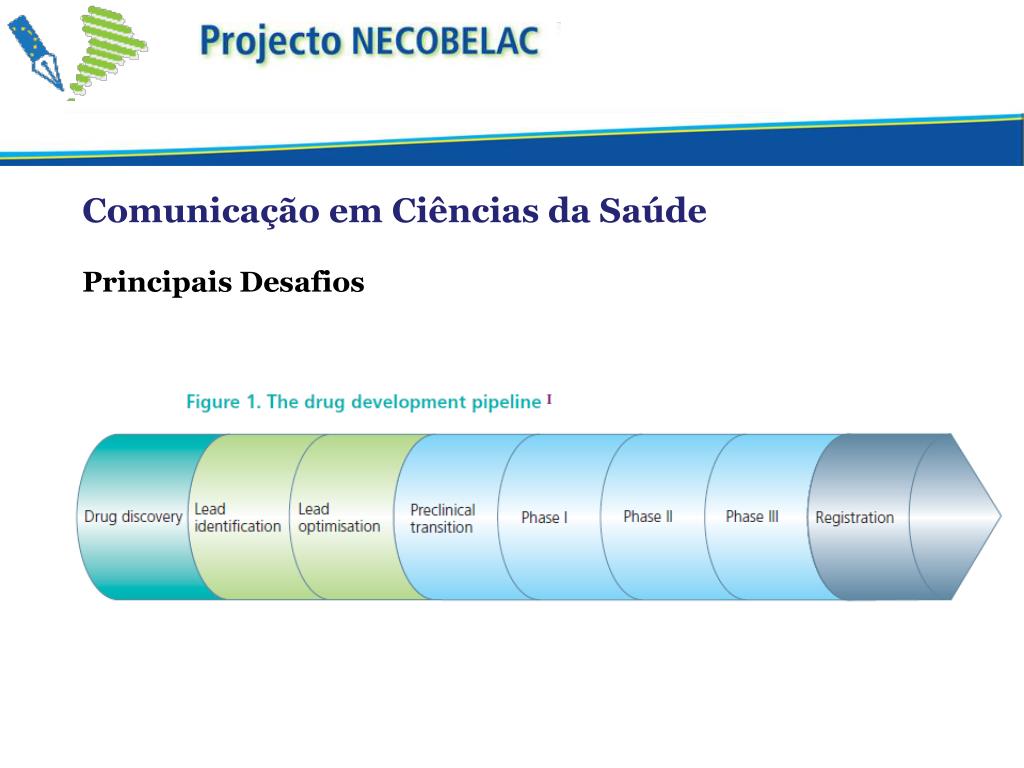 Projecto NECOBELAC

Comunicação em Ciências da Saúde

Principais Desafios

Figure 1. The drug development pipeline I

Drug discovery

Lead identification

Lead optimisation

Preclinical transition

Phase I

Phase II

Phase III

Registration